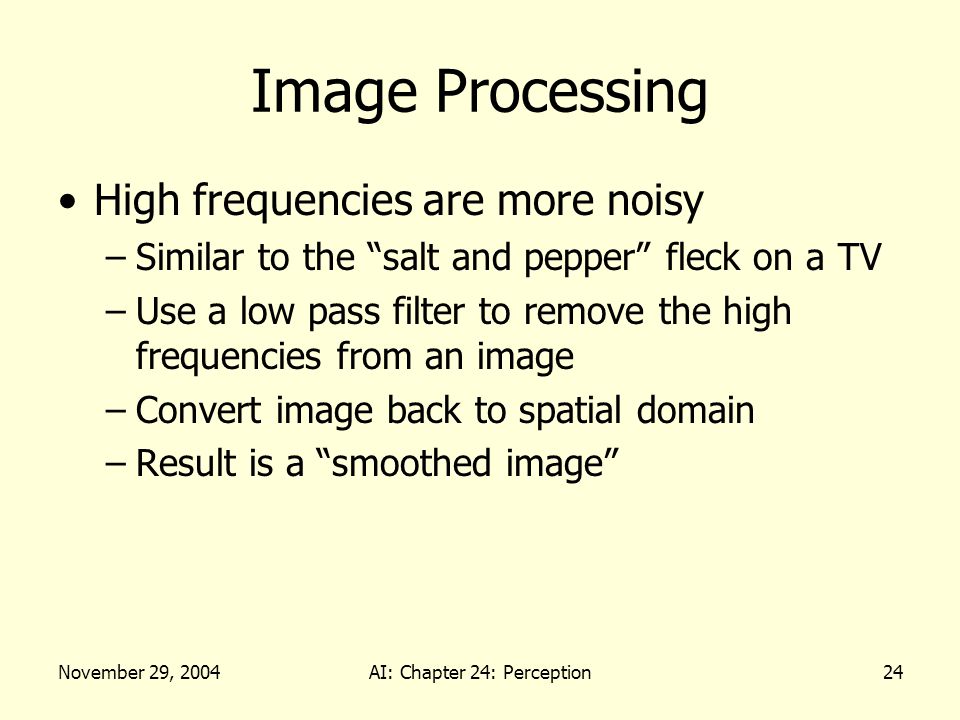 Image Processing

• High frequencies are more noisy
– Similar to the “salt and pepper” fleck on a TV
– Use a low pass filter to remove the high frequencies from an image
– Convert image back to spatial domain
– Result is a “smoothed image”

November 29, 2004

AI: Chapter 24: Perception

24